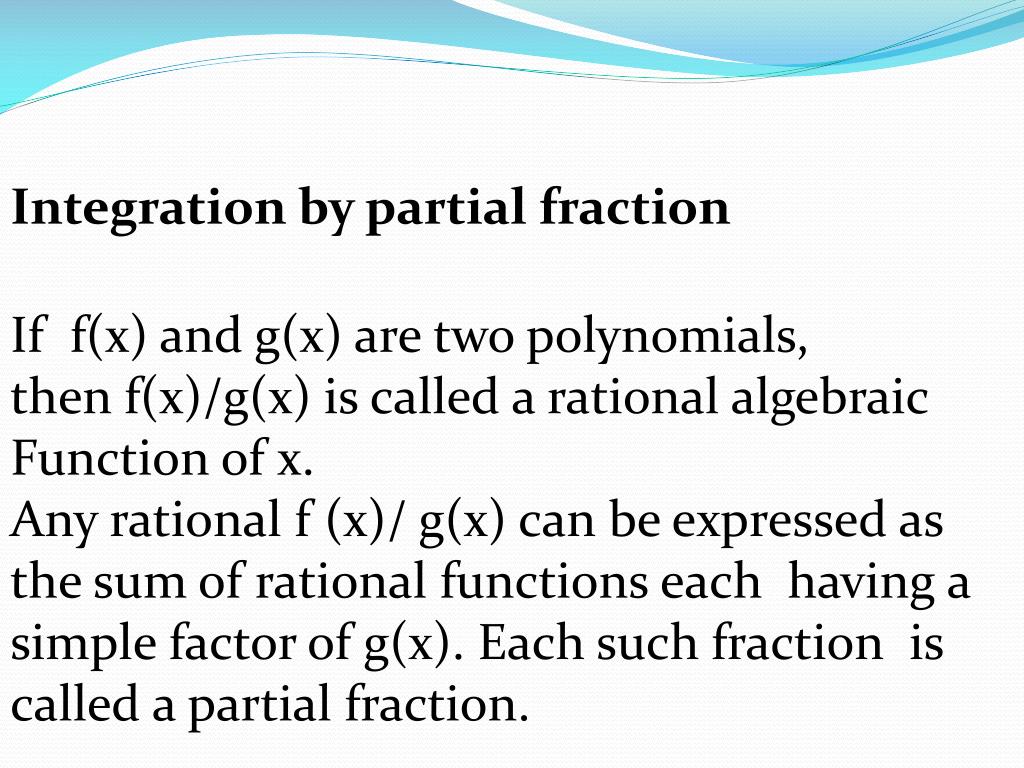 Integration by partial fraction

If f(x) and g(x) are two polynomials, then f(x)/g(x) is called a rational algebraic Function of x.
Any rational f (x)/ g(x) can be expressed as the sum of rational functions each having a simple factor of g(x). Each such fraction is called a partial fraction.